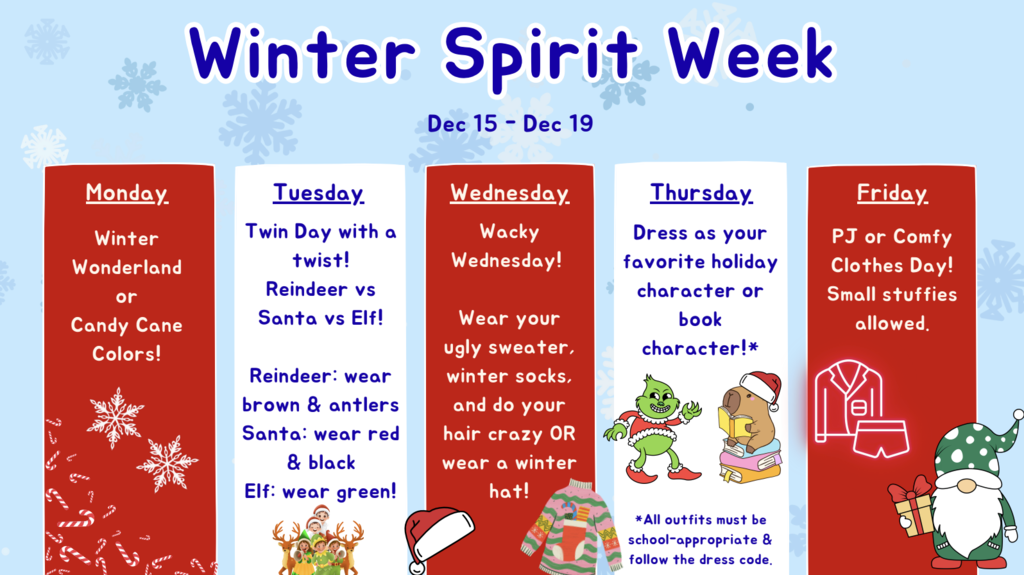 Winter Spirit Week

Dec 15 - Dec 19

Monday

Winter Wonderland or Candy Cane Colors!

Tuesday

Twin Day with a twist! Reindeer vs Santa vs Elf!

Reindeer: wear brown & antlers
Santa: wear red & black
Elf: wear green!

Wednesday

Wacky Wednesday!

Wear your ugly sweater, winter socks, and do your hair crazy OR wear a winter hat!

Thursday

Dress as your favorite holiday character or book character!*

*All outfits must be school-appropriate & follow the dress code.

Friday

PJ or Comfy Clothes Day! Small stuffies allowed.